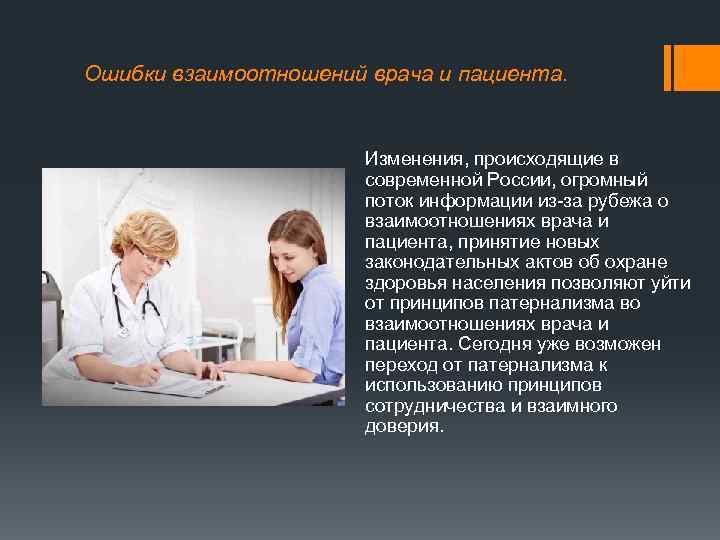 Ошибки взаимоотношений врача и пациента.

Изменения, происходящие в современной России, огромный поток информации из-за рубежа о взаимоотношениях врача и пациента, принятие новых законодательных актов об охране здоровья населения позволяют уйти от принципов патернализма во взаимоотношениях врача и пациента. Сегодня уже возможен переход от патернализма к использованию принципов сотрудничества и взаимного доверия.